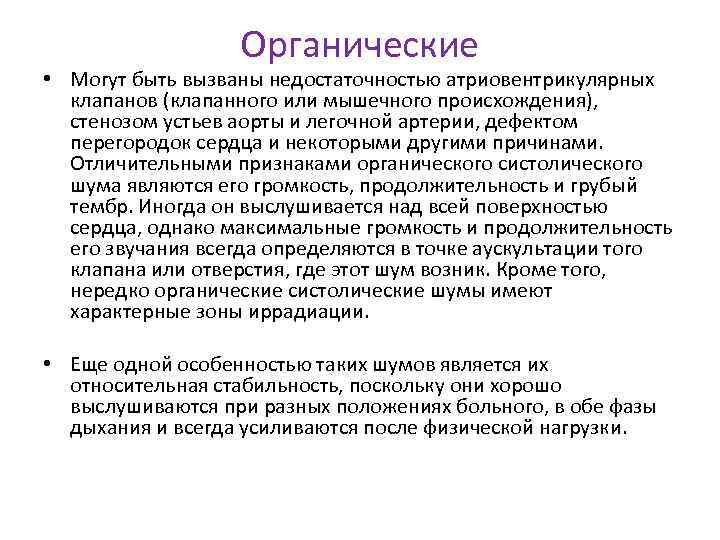 Органические

• Могут быть вызваны недостаточностью атриовентрикулярных клапанов (клапанного или мышечного происхождения), стенозом устьев аорты и легочной артерии, дефектом перегородок сердца и некоторыми другими причинами. Отличительными признаками органического систолического шума являются его громкость, продолжительность и грубый тембр. Иногда он выслушивается над всей поверхностью сердца, однако максимальные громкость и продолжительность его звучания всегда определяются в точке аускультации того клапана или отверстия, где этот шум возник. Кроме того, нередко органические систолические шумы имеют характерные зоны иррадиации.

• Еще одной особенностью таких шумов является их относительная стабильность, поскольку они хорошо выслушиваются при разных положениях больного, в обе фазы дыхания и всегда усиливаются после физической нагрузки.